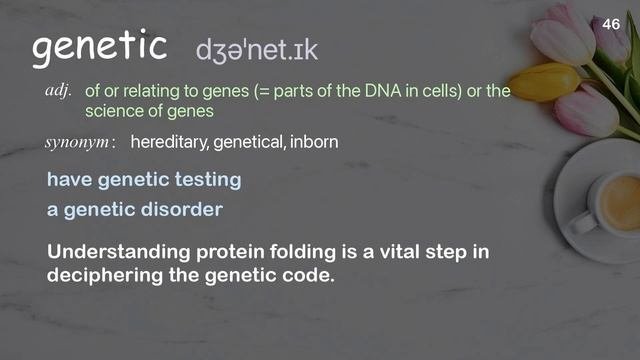 46

genetic dʒəˈnet.ɪk

adj. of or relating to genes (= parts of the DNA in cells) or the science of genes

synonym: hereditary, genetical, inborn

have genetic testing

a genetic disorder

Understanding protein folding is a vital step in deciphering the genetic code.